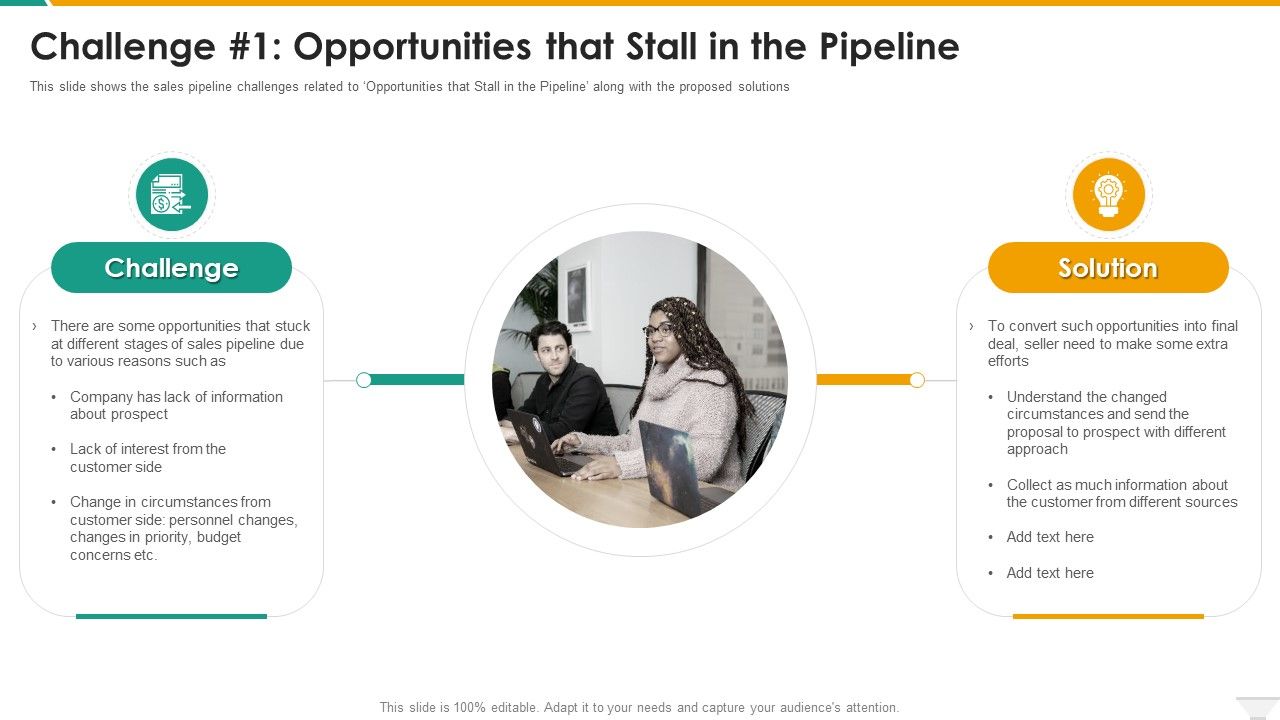 Challenge #1: Opportunities that Stall in the Pipeline

This slide shows the sales pipeline challenges related to 'Opportunities that Stall in the Pipeline' along with the proposed solutions

Challenge

› There are some opportunities that stuck at different stages of sales pipeline due to various reasons such as

• Company has lack of information about prospect

• Lack of interest from the customer side

• Change in circumstances from customer side: personnel changes, changes in priority, budget concerns etc.

Solution

› To convert such opportunities into final deal, seller need to make some extra efforts

• Understand the changed circumstances and send the proposal to prospect with different approach

• Collect as much information about the customer from different sources

• Add text here

• Add text here

This slide is 100% editable. Adapt it to your needs and capture your audience's attention.